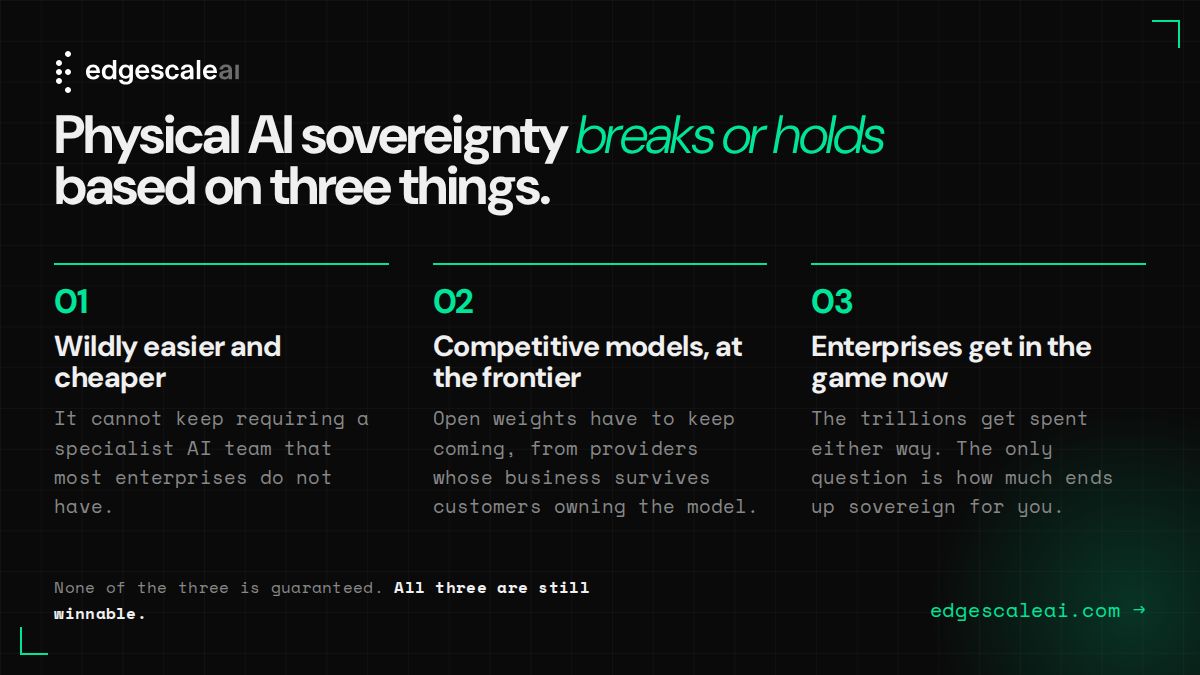 edgescaleai

Physical AI sovereignty breaks or holds based on three things.

01

Wildly easier and cheaper

It cannot keep requiring a specialist AI team that most enterprises do not have.

02

Competitive models, at the frontier

Open weights have to keep coming, from providers whose business survives customers owning the model.

03

Enterprises get in the game now

The trillions get spent either way. The only question is how much ends up sovereign for you.

None of the three is guaranteed. All three are still winnable.

edgescaleai.com →